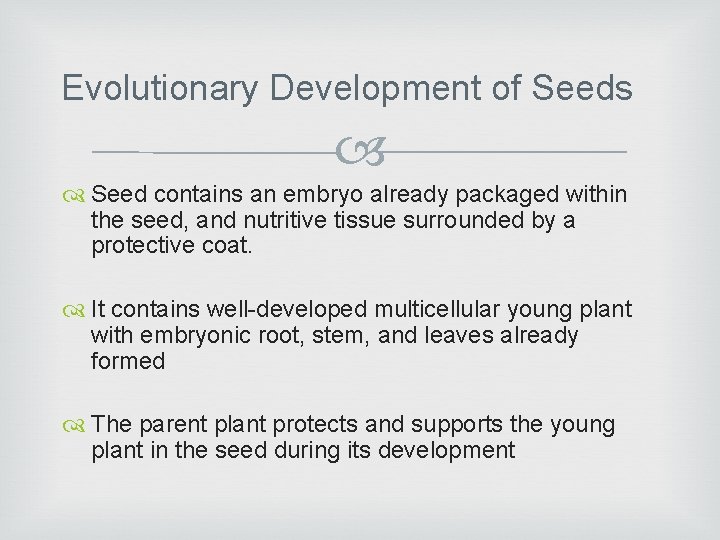 Evolutionary Development of Seeds

Seed contains an embryo already packaged within the seed, and nutritive tissue surrounded by a protective coat.

It contains well-developed multicellular young plant with embryonic root, stem, and leaves already formed

The parent plant protects and supports the young plant in the seed during its development